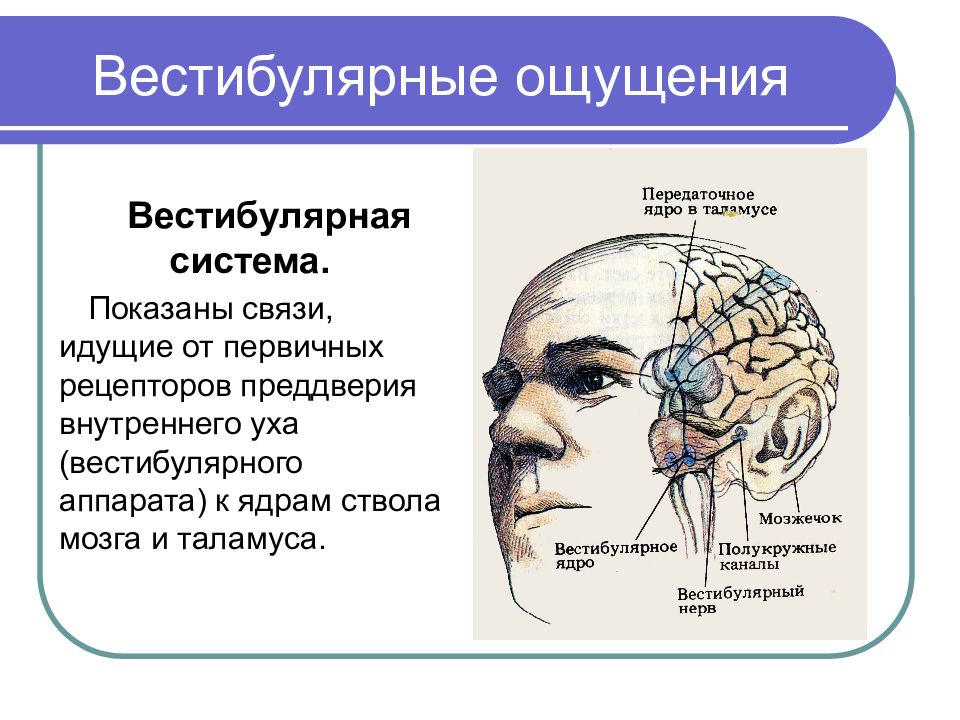 Вестибулярные ощущения

Вестибулярная система.

Показаны связи, идущие от первичных рецепторов преддверия внутреннего уха (вестибулярного аппарата) к ядрам ствола мозга и таламуса.

Передаточное ядро в таламусе

Мозжечок

Вестибулярное ядро

Полукружные каналы

Вестибулярный нерв